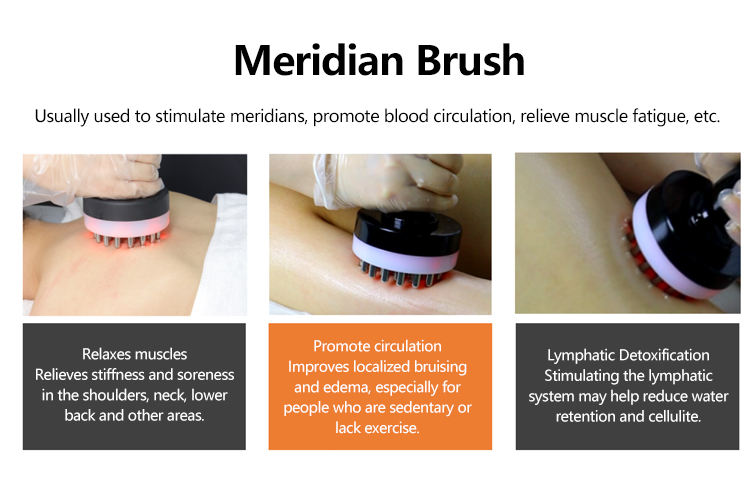 Meridian Brush

Usually used to stimulate meridians, promote blood circulation, relieve muscle fatigue, etc.

Relaxes muscles
Relieves stiffness and soreness in the shoulders, neck, lower back and other areas.

Promote circulation
Improves localized bruising and edema, especially for people who are sedentary or lack exercise.

Lymphatic Detoxification
Stimulating the lymphatic system may help reduce water retention and cellulite.